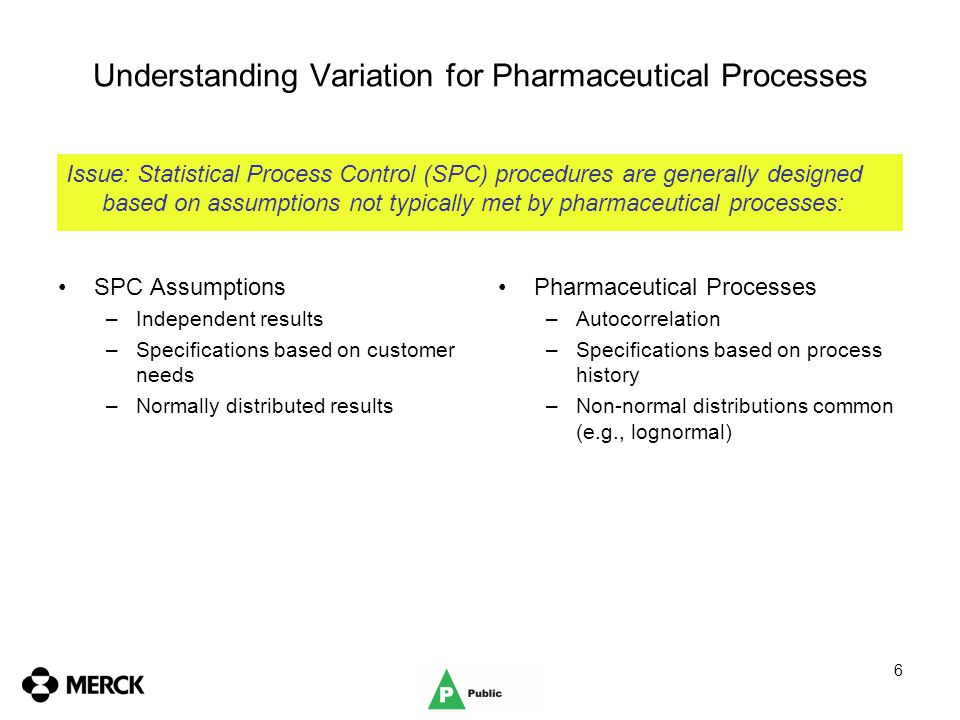 Understanding Variation for Pharmaceutical Processes

Issue: Statistical Process Control (SPC) procedures are generally designed based on assumptions not typically met by pharmaceutical processes:

• SPC Assumptions
– Independent results
– Specifications based on customer needs
– Normally distributed results

• Pharmaceutical Processes
– Autocorrelation
– Specifications based on process history
– Non-normal distributions common (e.g., lognormal)

MERCK

P Public

6